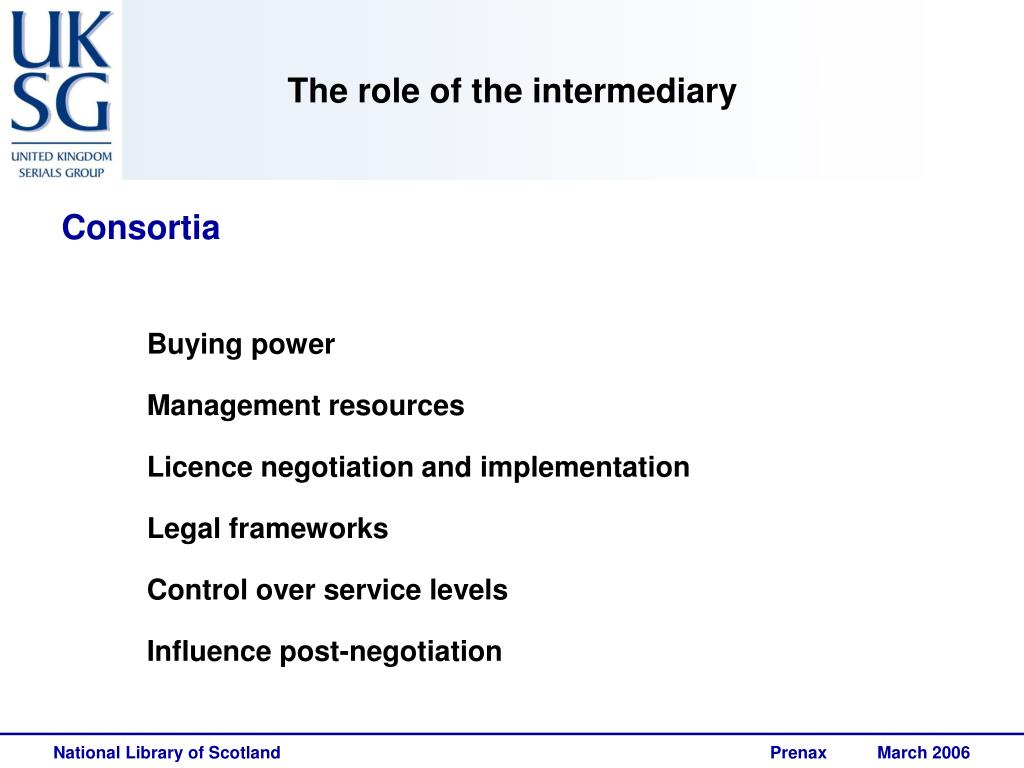 UK
SG
UNITED KINGDOM
SERIALS GROUP

The role of the intermediary

Consortia

Buying power

Management resources

Licence negotiation and implementation

Legal frameworks

Control over service levels

Influence post-negotiation

National Library of Scotland Prenax March 2006